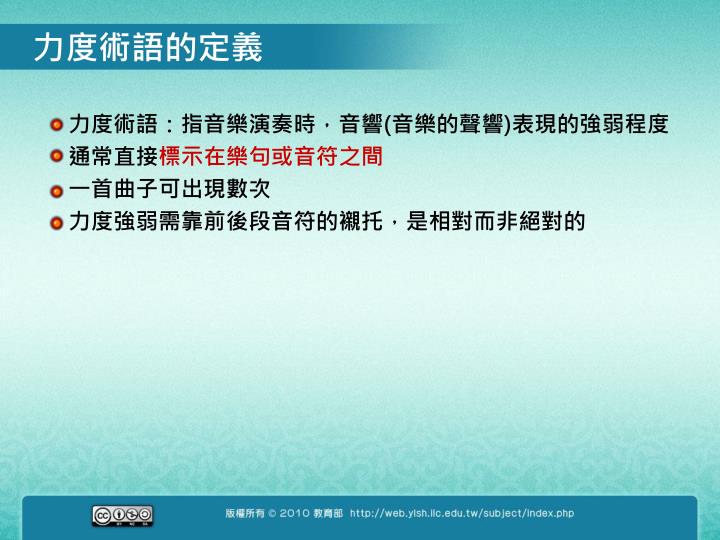 力度術語的定義

力度術語：指音樂演奏時，音響(音樂的聲響)表現的強弱程度

通常直接標示在樂句或音符之間

一首曲子可出現數次

力度強弱需靠前後段音符的襯托，是相對而非絕對的

版權所有 © 2010 教育部 http://web.ylsh.ilc.edu.tw/subject/index.php